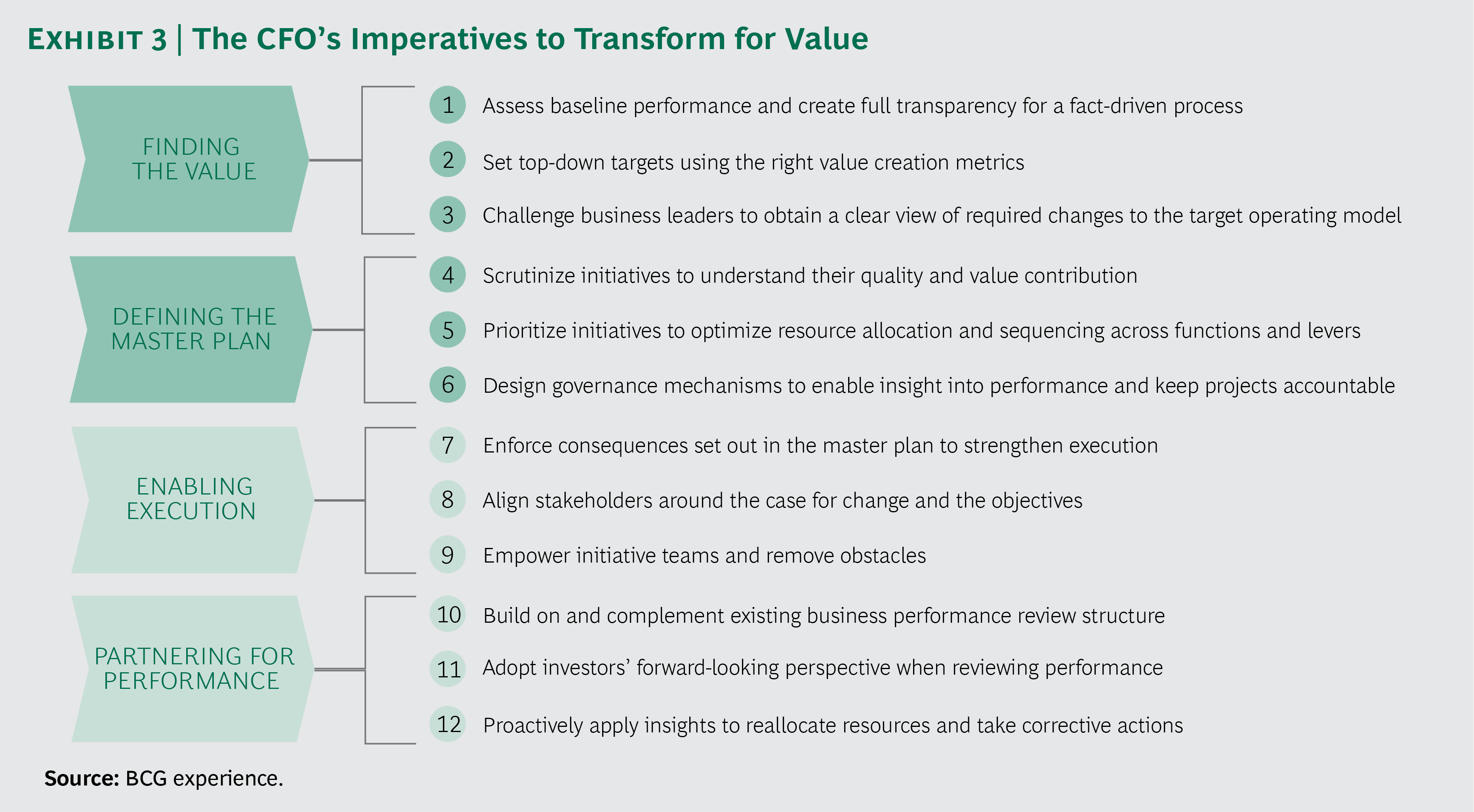 EXHIBIT 3 | The CFO's Imperatives to Transform for Value

FINDING THE VALUE

1 Assess baseline performance and create full transparency for a fact-driven process

2 Set top-down targets using the right value creation metrics

3 Challenge business leaders to obtain a clear view of required changes to the target operating model

DEFINING THE MASTER PLAN

4 Scrutinize initiatives to understand their quality and value contribution

5 Prioritize initiatives to optimize resource allocation and sequencing across functions and levers

6 Design governance mechanisms to enable insight into performance and keep projects accountable

ENABLING EXECUTION

7 Enforce consequences set out in the master plan to strengthen execution

8 Align stakeholders around the case for change and the objectives

9 Empower initiative teams and remove obstacles

PARTNERING FOR PERFORMANCE

10 Build on and complement existing business performance review structure

11 Adopt investors' forward-looking perspective when reviewing performance

12 Proactively apply insights to reallocate resources and take corrective actions

Source: BCG experience.